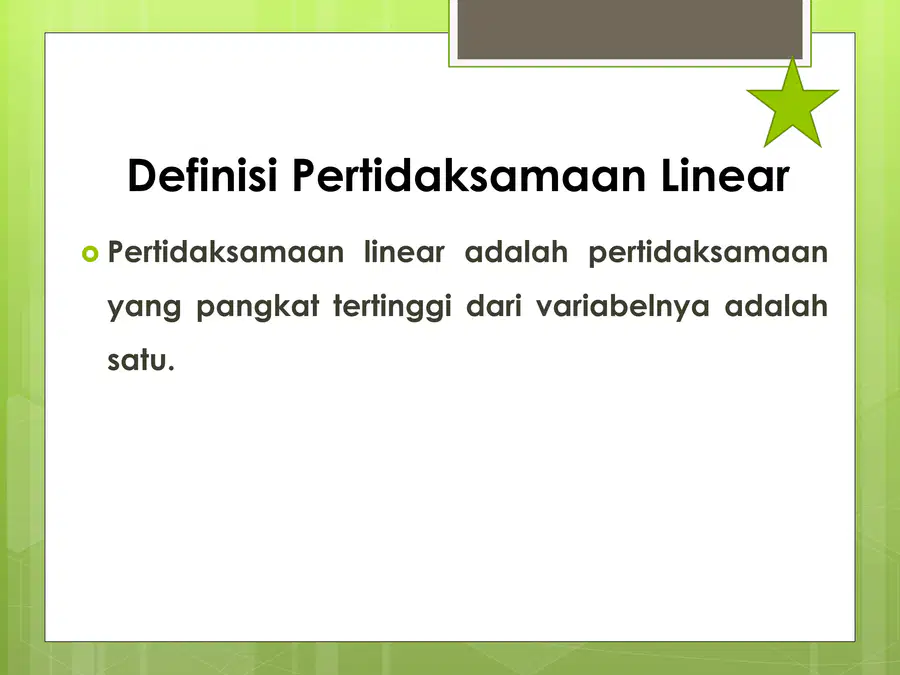 Definisi Pertidaksamaan Linear

Pertidaksamaan linear adalah pertidaksamaan yang pangkat tertinggi dari variabelnya adalah satu.